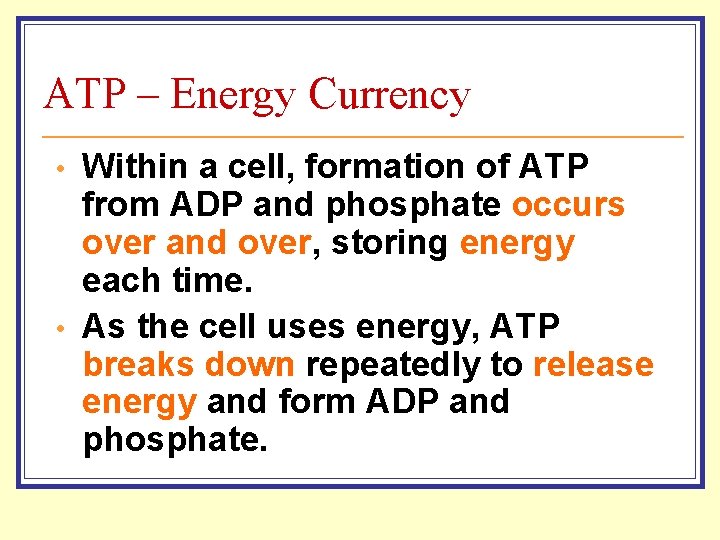 ATP – Energy Currency

• Within a cell, formation of ATP from ADP and phosphate occurs over and over, storing energy each time.

• As the cell uses energy, ATP breaks down repeatedly to release energy and form ADP and phosphate.